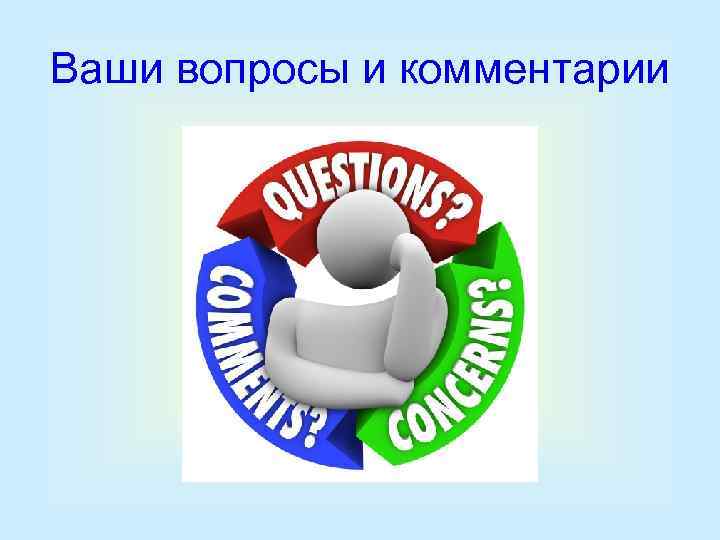 Ваши вопросы и комментарии

QUESTIONS?

CONCERNS?

COMMENTS?